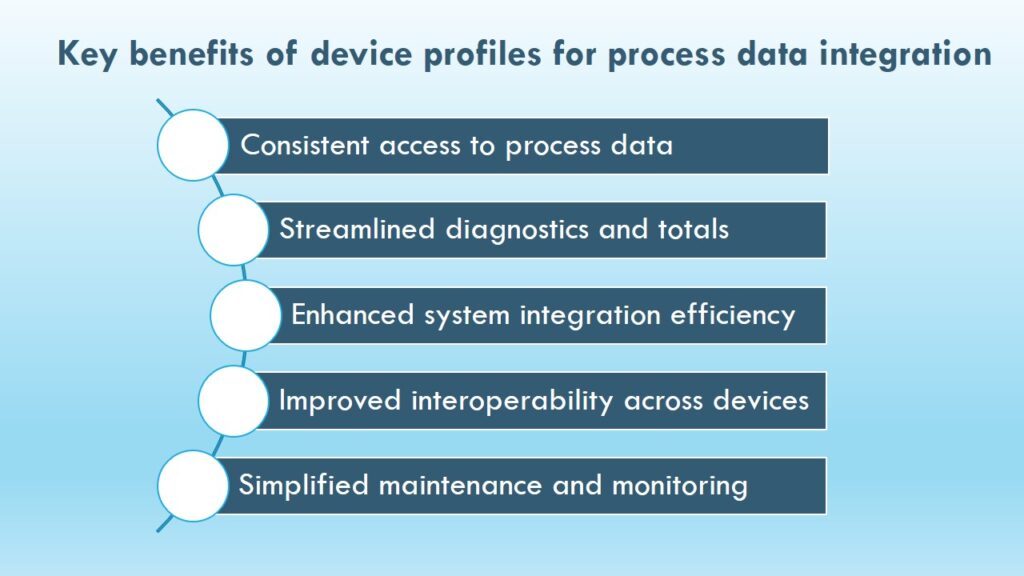 Key benefits of device profiles for process data integration

Consistent access to process data

Streamlined diagnostics and totals

Enhanced system integration efficiency

Improved interoperability across devices

Simplified maintenance and monitoring